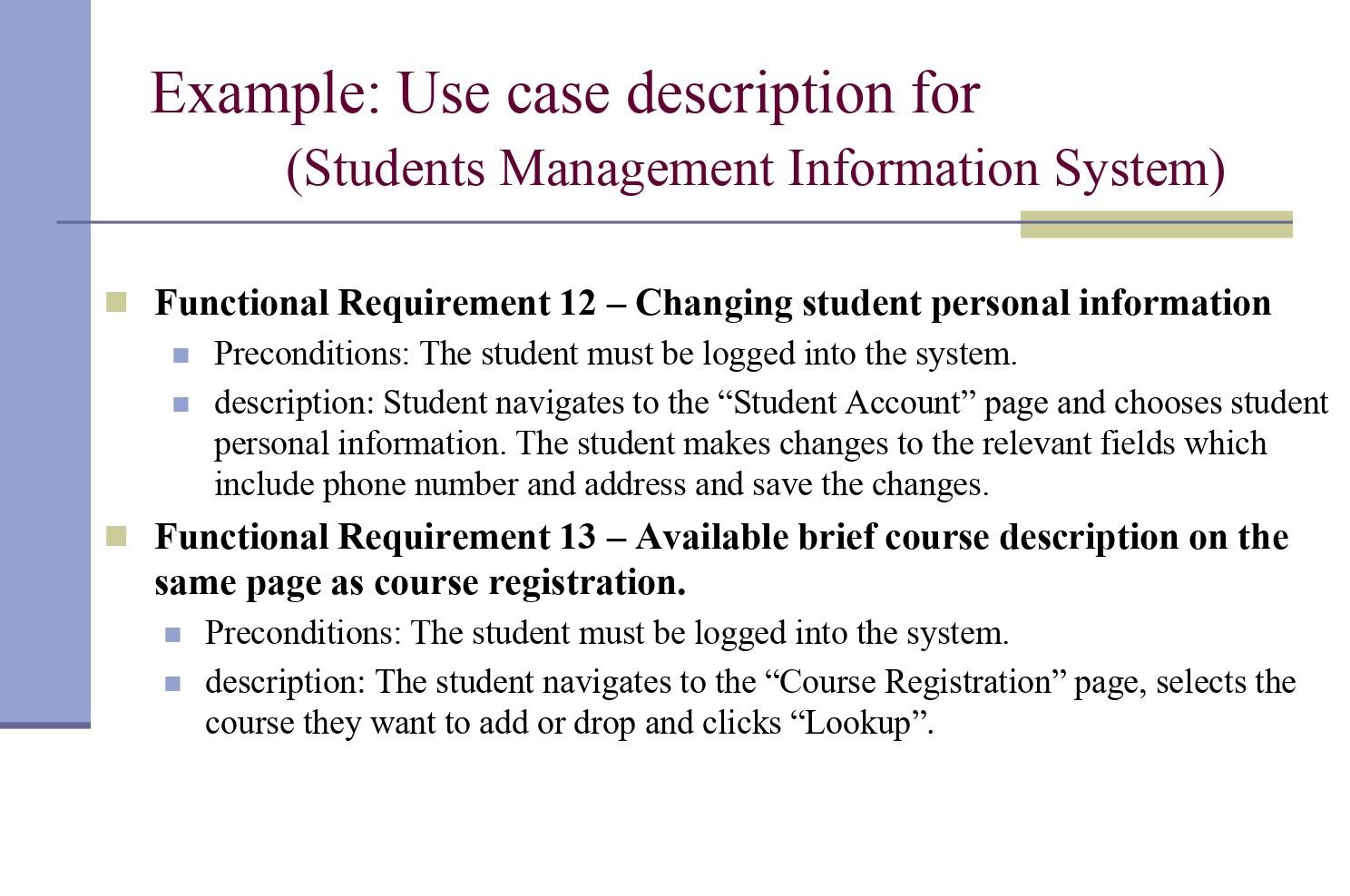 Example: Use case description for
(Students Management Information System)

Functional Requirement 12 – Changing student personal information

Preconditions: The student must be logged into the system.

description: Student navigates to the “Student Account” page and chooses student personal information. The student makes changes to the relevant fields which include phone number and address and save the changes.

Functional Requirement 13 – Available brief course description on the same page as course registration.

Preconditions: The student must be logged into the system.

description: The student navigates to the “Course Registration” page, selects the course they want to add or drop and clicks “Lookup”.